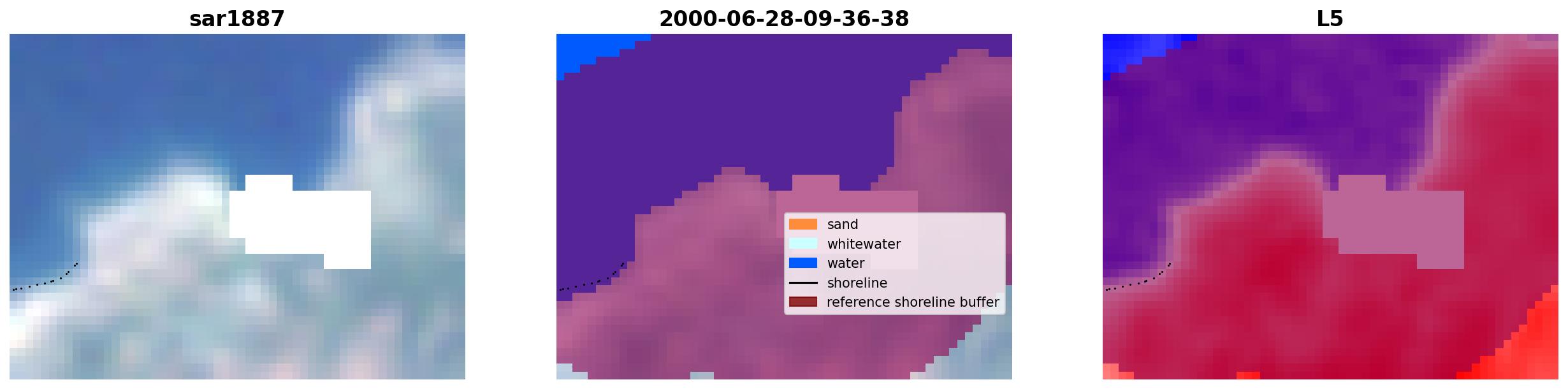 sar1887

2000-06-28-09-36-38

sand
whitewater
water
shoreline
reference shoreline buffer

L5